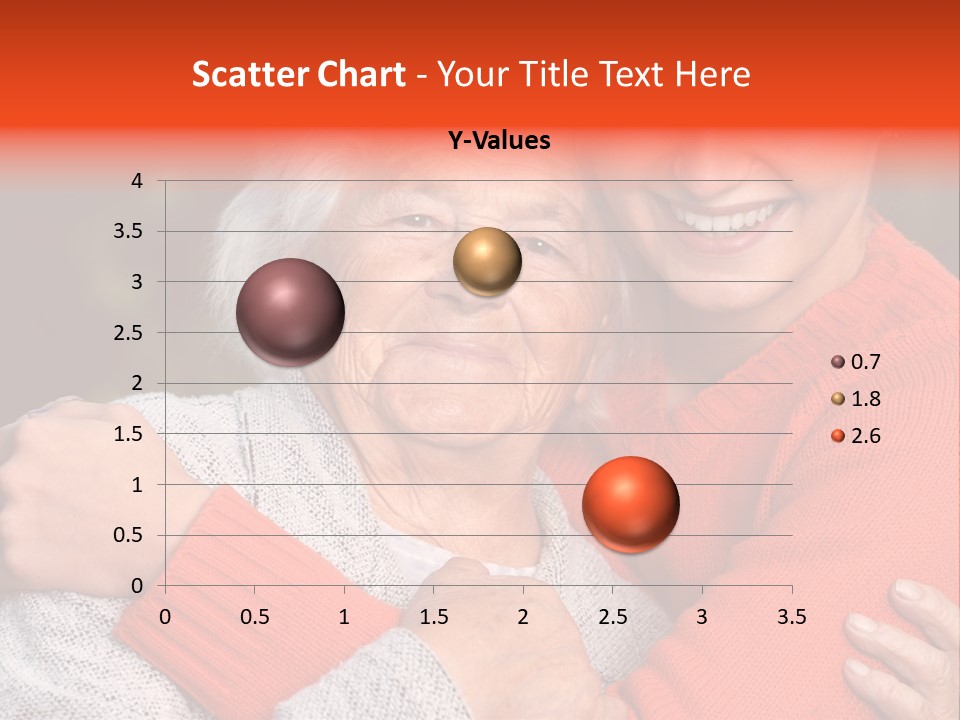 Scatter Chart - Your Title Text Here

Y-Values

4
3.5
3
2.5
2
1.5
1
0.5
0

0 0.5 1 1.5 2 2.5 3 3.5

0.7
1.8
2.6